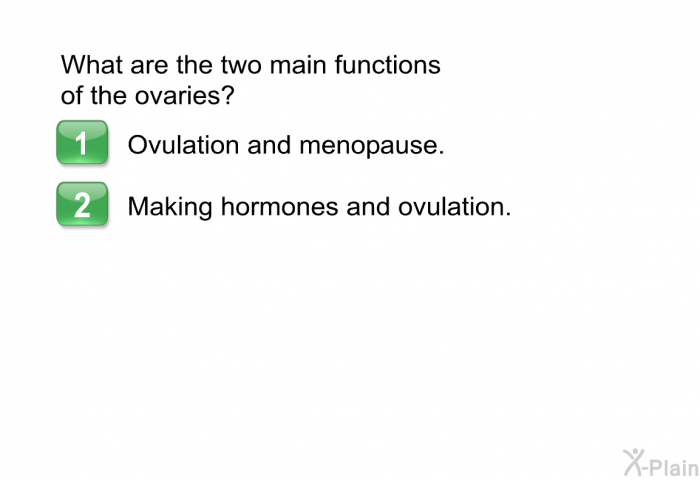 What are the two main functions of the ovaries?

1 Ovulation and menopause.

2 Making hormones and ovulation.

X-Plain